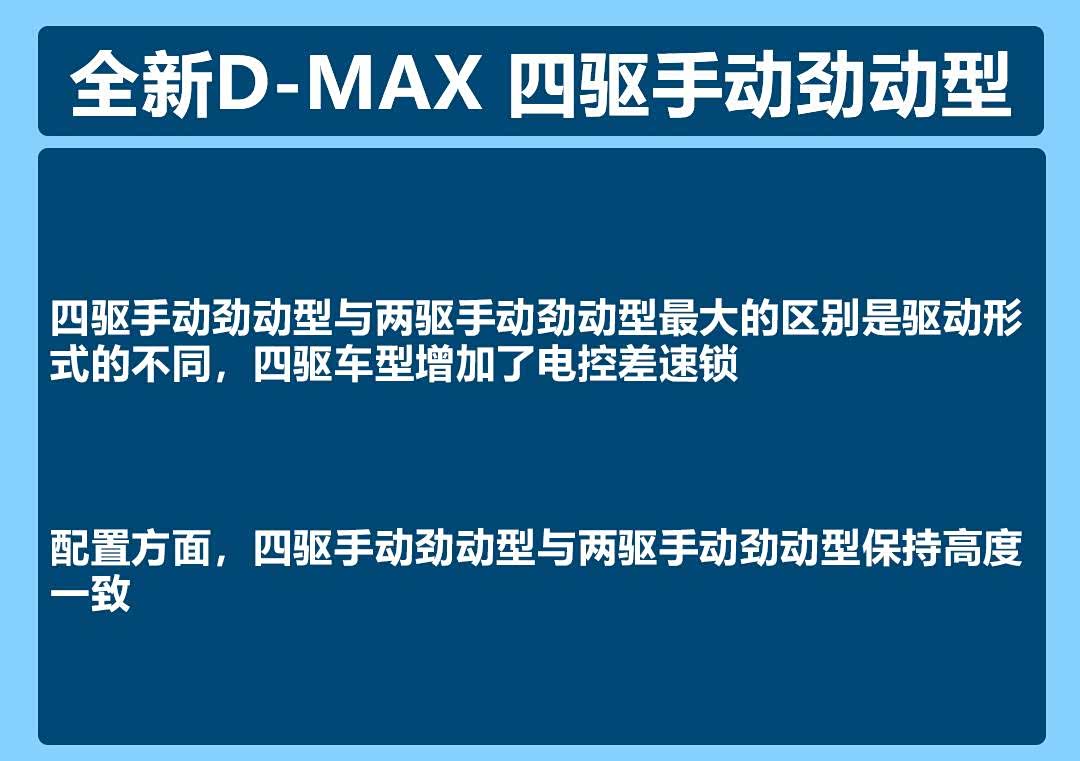 全新D-MAX 四驱手动劲动型

四驱手动劲动型与两驱手动劲动型最大的区别是驱动形式的不同，四驱车型增加了电控差速锁

配置方面，四驱手动劲动型与两驱手动劲动型保持高度一致